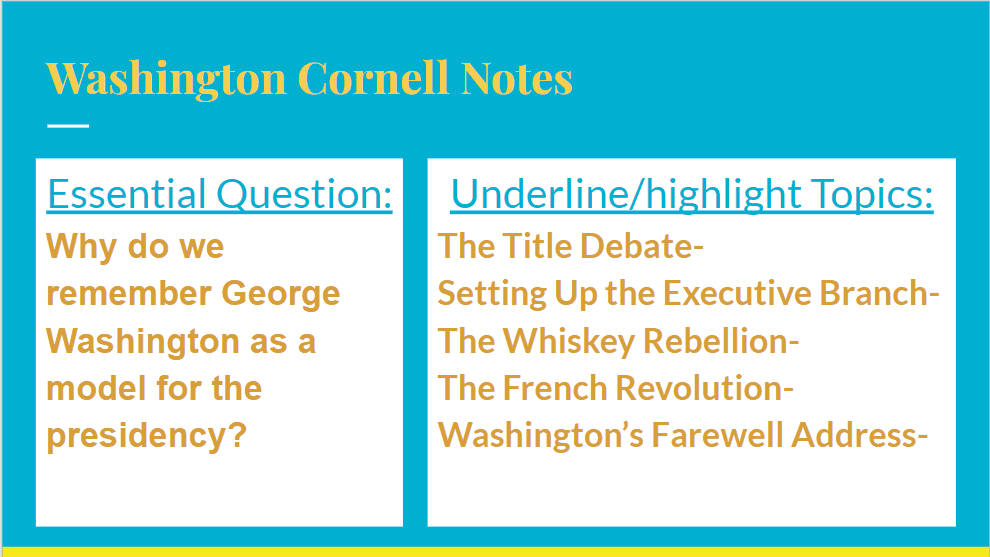 Washington Cornell Notes

Essential Question:
Why do we remember George Washington as a model for the presidency?

Underline/highlight Topics:
The Title Debate-
Setting Up the Executive Branch-
The Whiskey Rebellion-
The French Revolution-
Washington's Farewell Address-